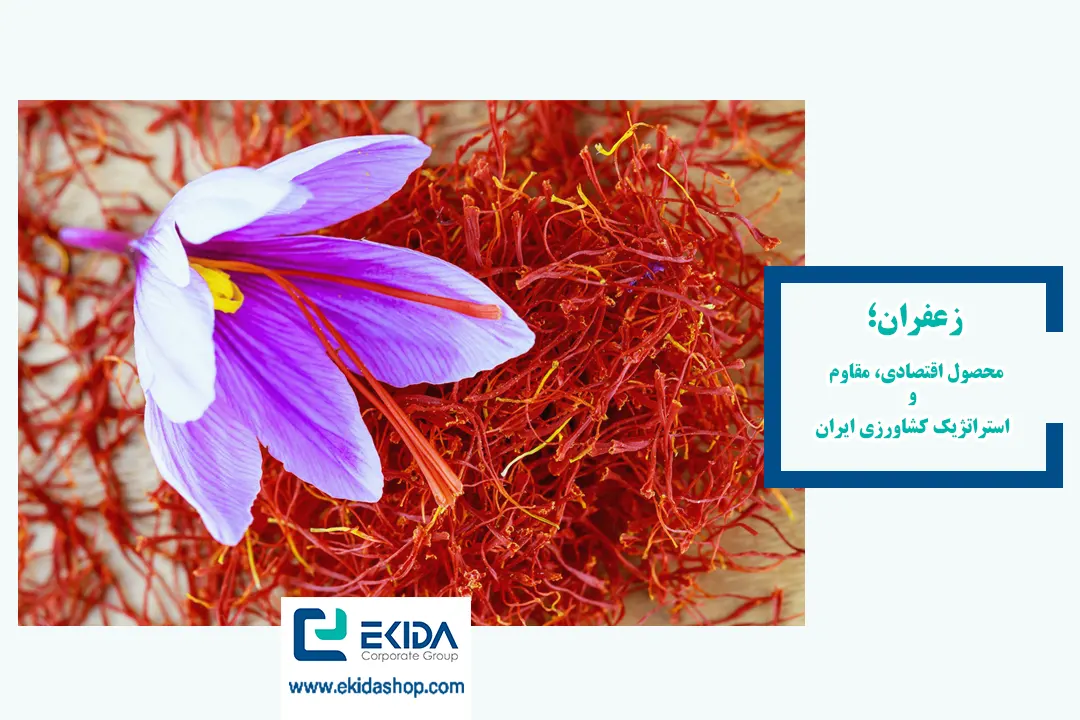 زعفران؛

محصول اقتصادی، مقاوم
و
استراتژیک کشاورزی ایران

EKIDA
Corporate Group
www.ekidashop.com